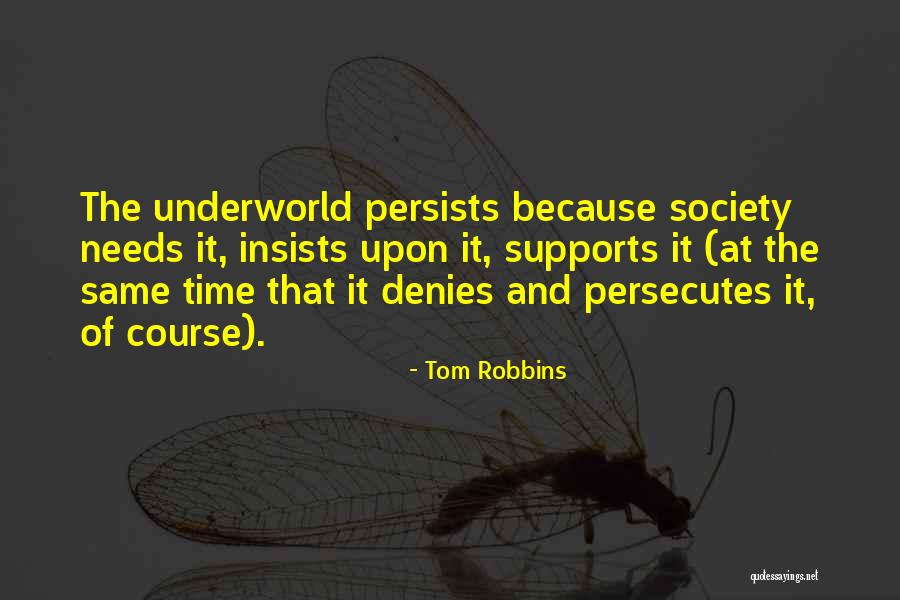 The underworld persists because society needs it, insists upon it, supports it (at the same time that it denies and persecutes it, of course).

- Tom Robbins

quotessayings.net